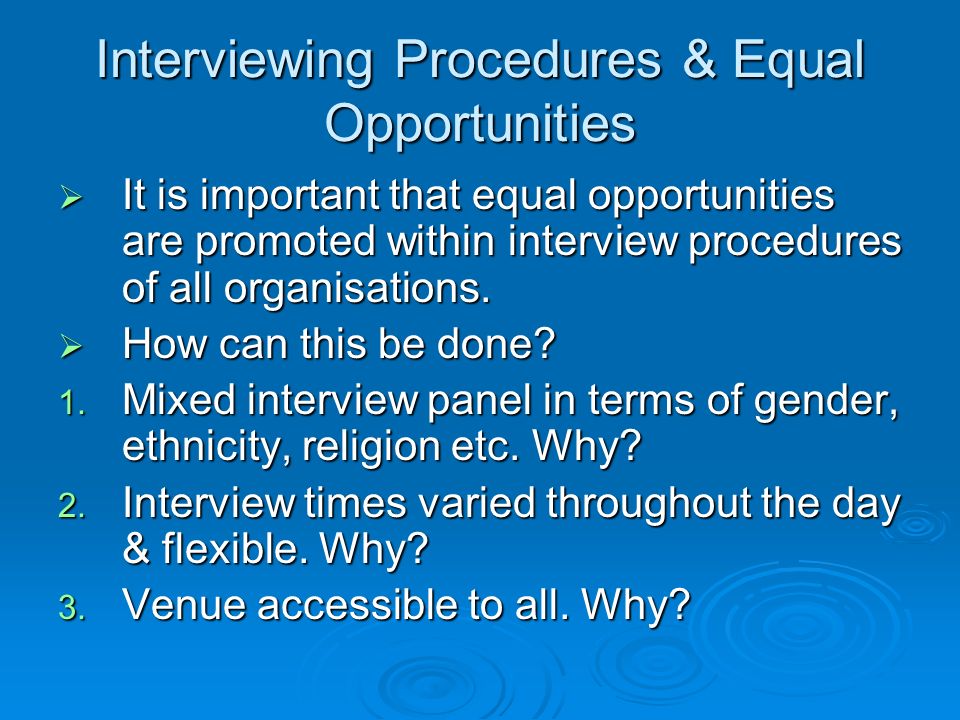 Interviewing Procedures & Equal Opportunities

➢ It is important that equal opportunities are promoted within interview procedures of all organisations.

➢ How can this be done?

1. Mixed interview panel in terms of gender, ethnicity, religion etc. Why?

2. Interview times varied throughout the day & flexible. Why?

3. Venue accessible to all. Why?